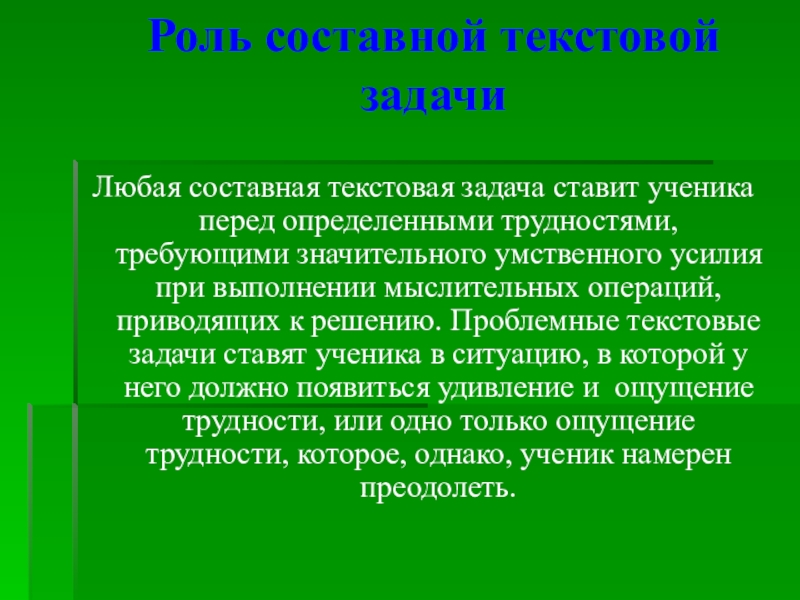 Роль составной текстовой задачи

Любая составная текстовая задача ставит ученика перед определенными трудностями, требующими значительного умственного усилия при выполнении мыслительных операций, приводящих к решению. Проблемные текстовые задачи ставят ученика в ситуацию, в которой у него должно появиться удивление и ощущение трудности, или одно только ощущение трудности, которое, однако, ученик намерен преодолеть.